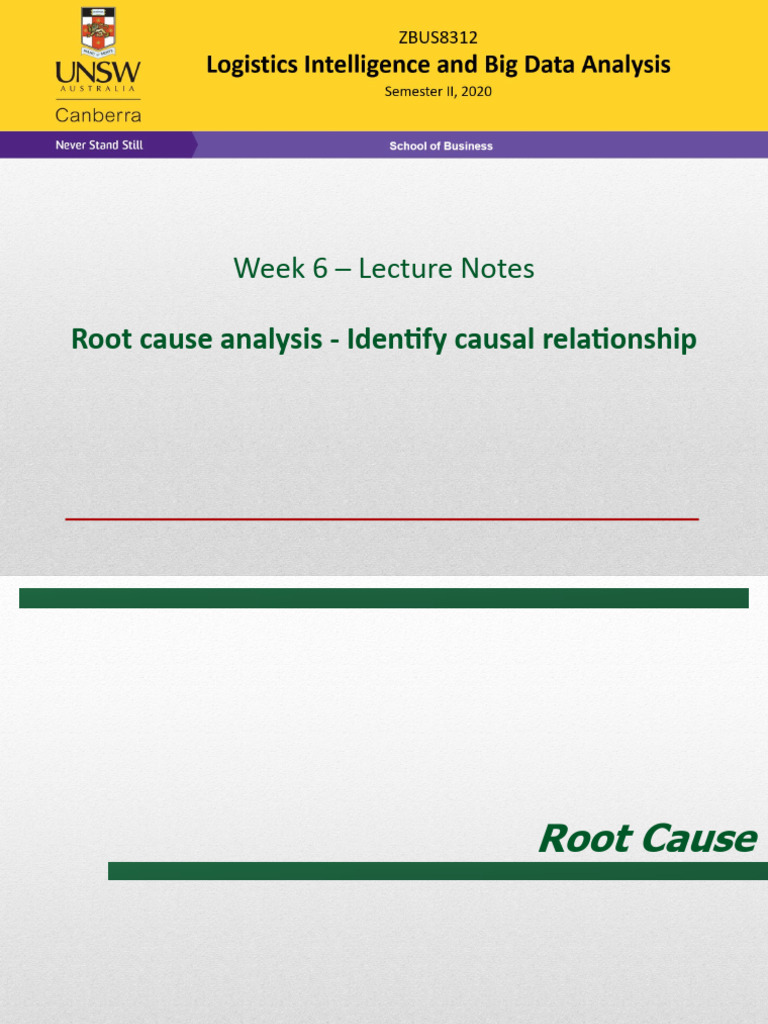 UNSW
AUSTRALIA
Canberra

ZBUS8312
Logistics Intelligence and Big Data Analysis
Semester II, 2020

Never Stand Still

School of Business

Week 6 – Lecture Notes

Root cause analysis - Identify causal relationship

Root Cause